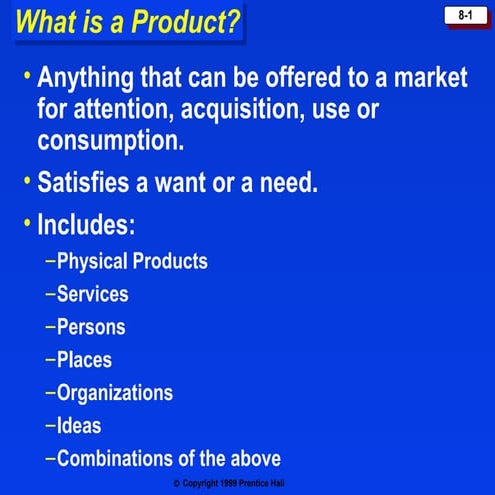 What is a Product?

8-1

• Anything that can be offered to a market for attention, acquisition, use or consumption.

• Satisfies a want or a need.

• Includes:

–Physical Products

–Services

–Persons

–Places

–Organizations

–Ideas

–Combinations of the above

© Copyright 1999 Prentice Hall